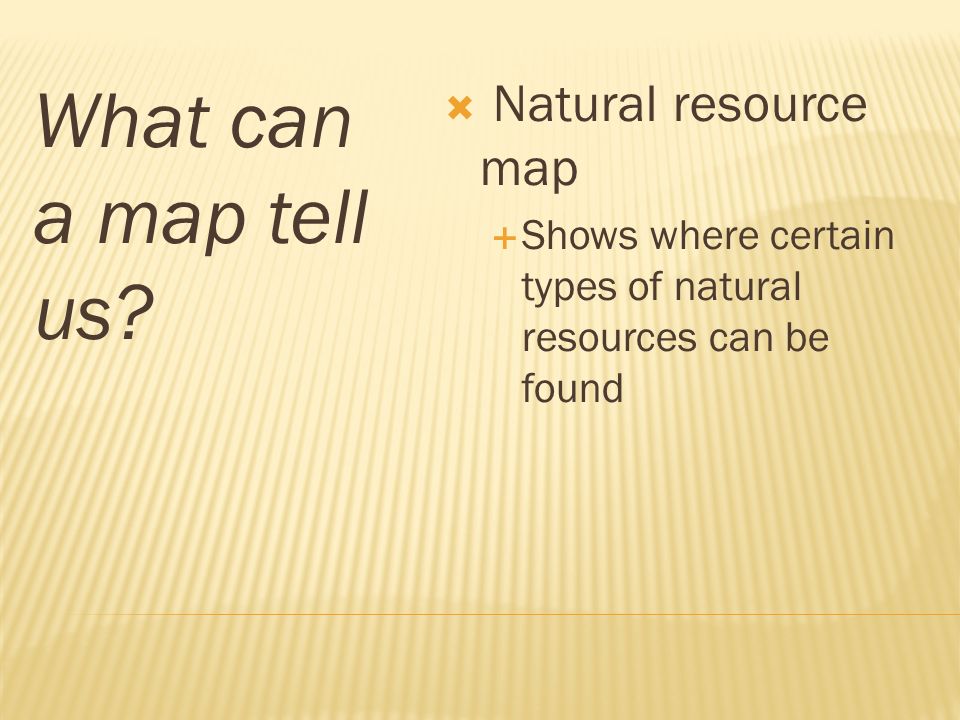 What can a map tell us?

Natural resource map

Shows where certain types of natural resources can be found